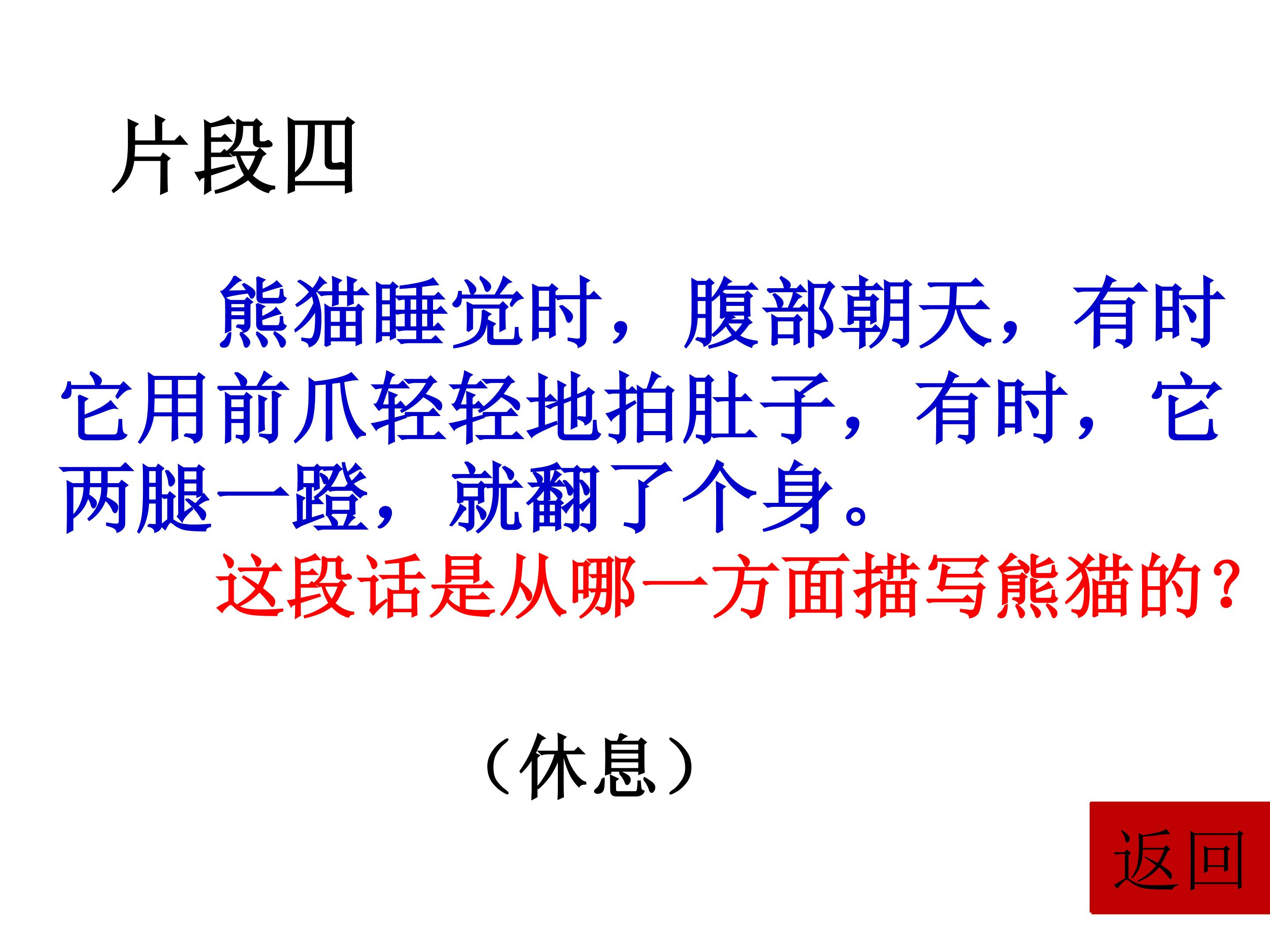 片段四

熊猫睡觉时，腹部朝天，有时它用前爪轻轻地拍肚子，有时，它两腿一蹬，就翻了个身。

这段话是从哪一方面描写熊猫的？

（休息）

返回